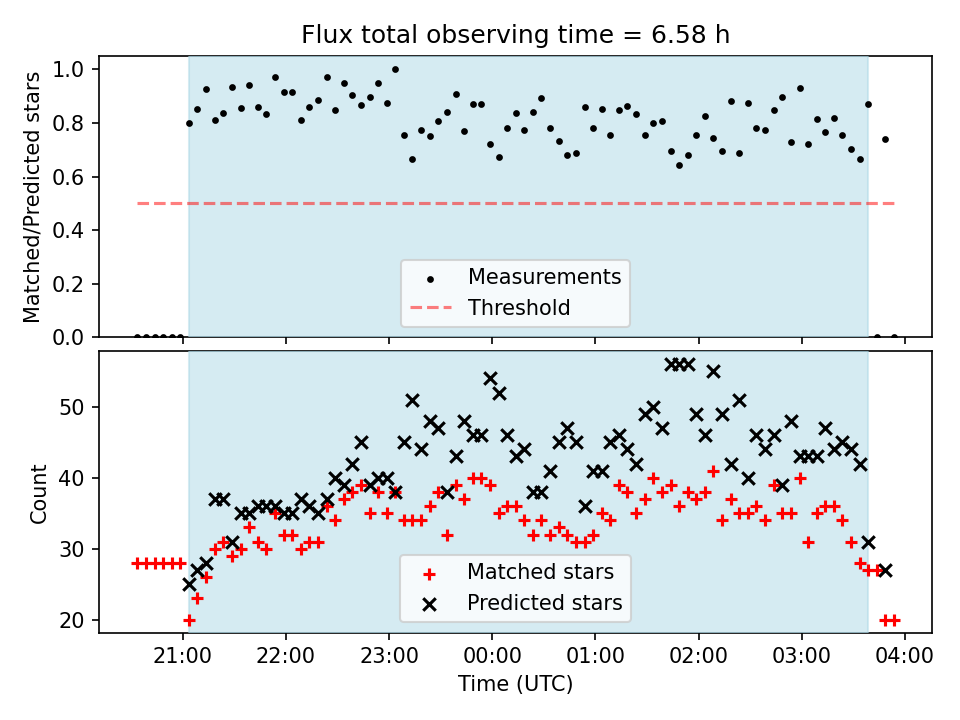 Flux total observing time = 6.58 h

Matched/Predicted stars

1.0
0.8
0.6
0.4
0.2
0.0

Measurements
Threshold

Count

50
40
30
20

Matched stars
Predicted stars

21:00
22:00
23:00
00:00
01:00
02:00
03:00
04:00

Time (UTC)